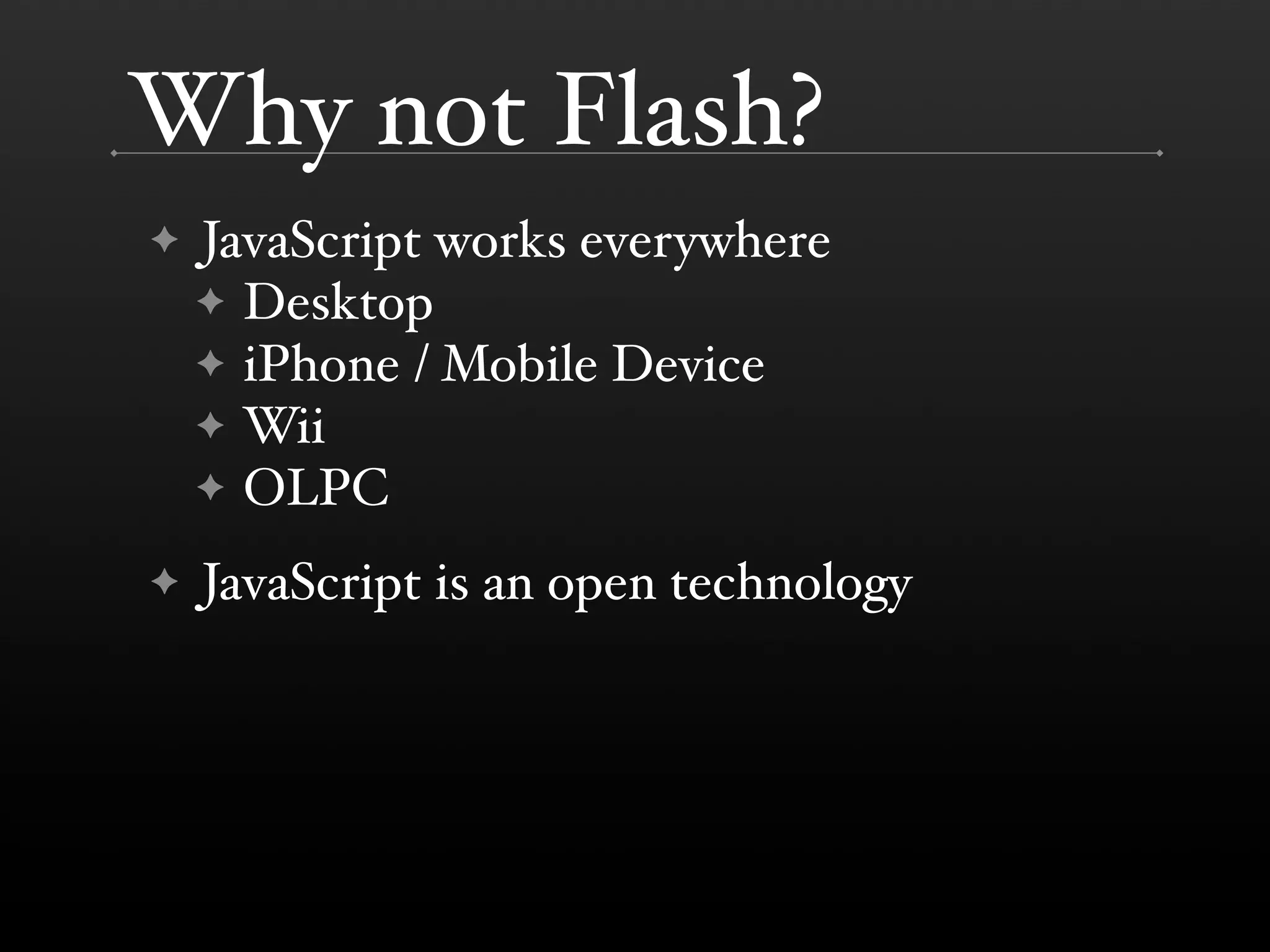 Why not Flash?

✦ JavaScript works everywhere
  ✦ Desktop
  ✦ iPhone / Mobile Device
  ✦ Wii
  ✦ OLPC

✦ JavaScript is an open technology